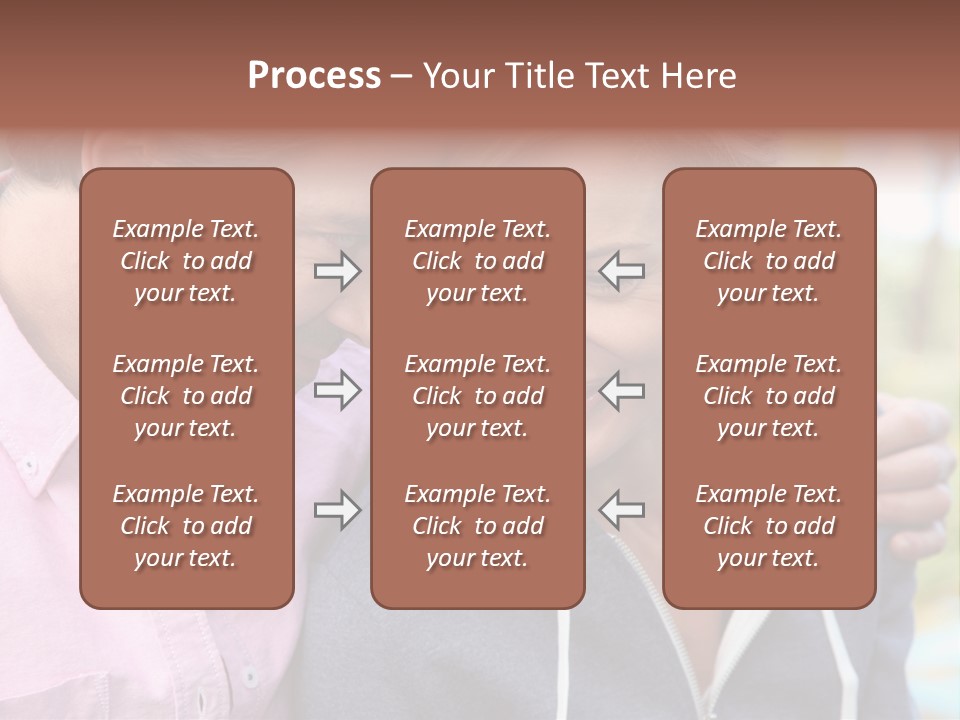 Process – Your Title Text Here

Example Text. Click to add your text.

Example Text. Click to add your text.

Example Text. Click to add your text.

Example Text. Click to add your text.

Example Text. Click to add your text.

Example Text. Click to add your text.

Example Text. Click to add your text.

Example Text. Click to add your text.

Example Text. Click to add your text.